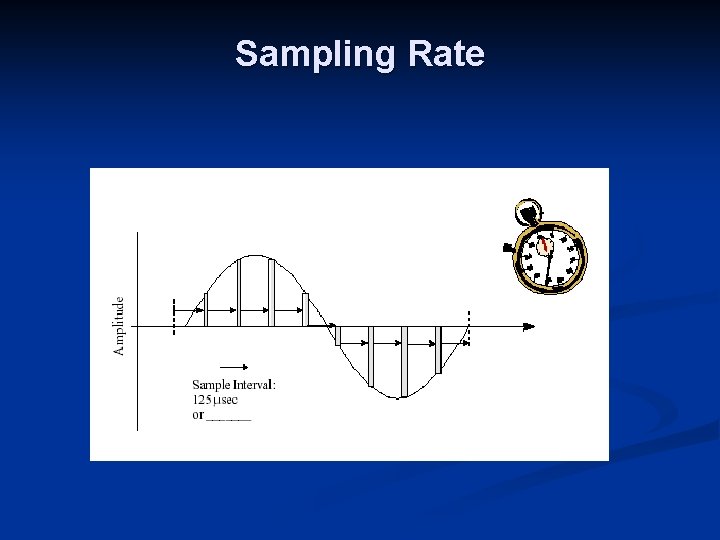 Sampling Rate

Amplitude

Sample Interval:
125µsec
or ______